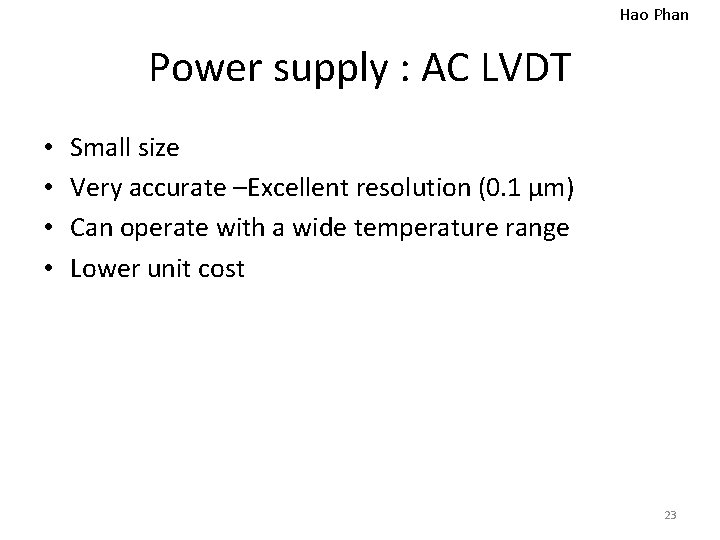 Hao Phan

Power supply : AC LVDT

• Small size
• Very accurate –Excellent resolution (0.1 μm)
• Can operate with a wide temperature range
• Lower unit cost

23